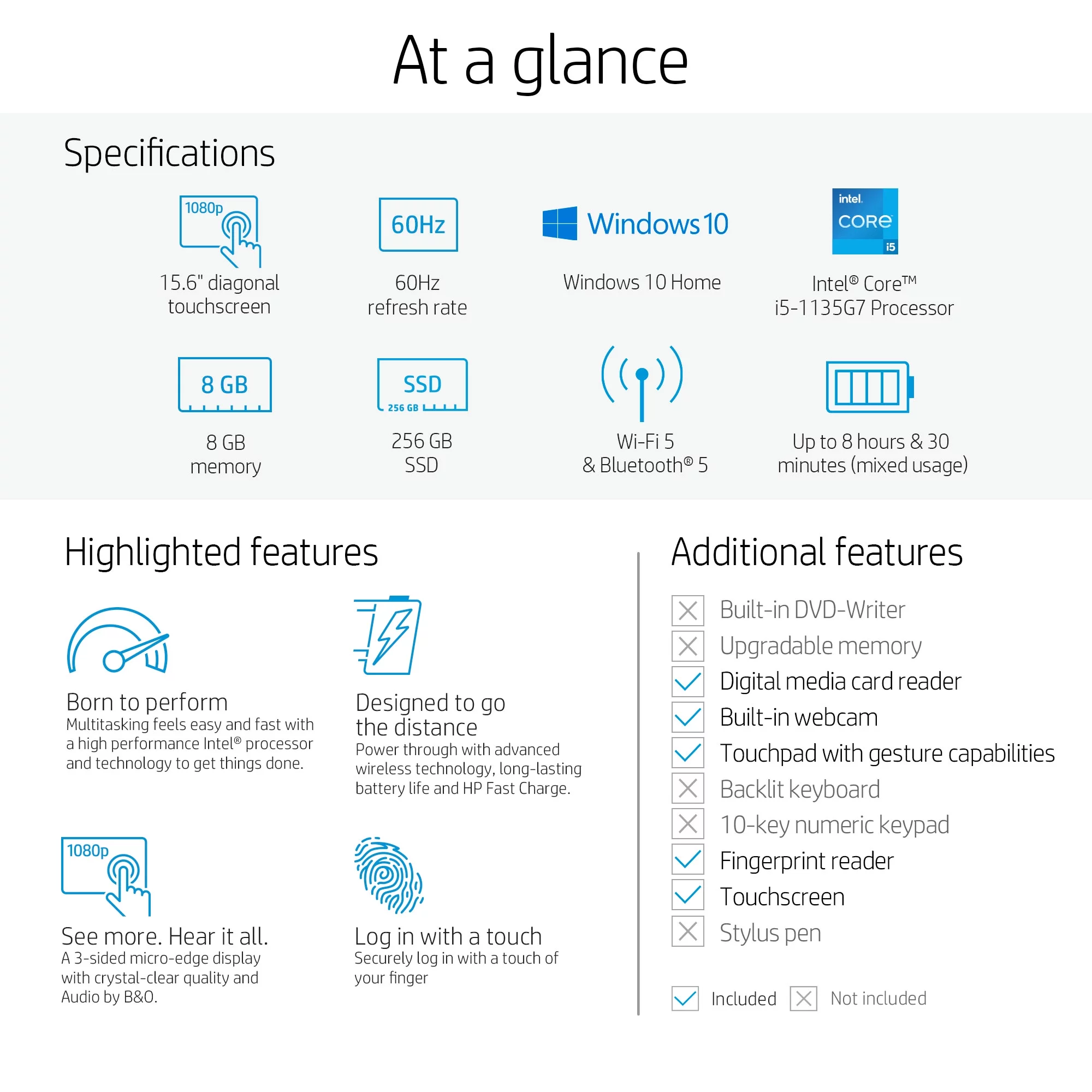 At a glance

Specifications

1080p

15.6" diagonal touchscreen

60Hz

60Hz refresh rate

Windows 10

Windows 10 Home

intel. CORE i5

Intel® Core™ i5-1135G7 Processor

8 GB

8 GB memory

SSD 256 GB

256 GB SSD

Wi-Fi 5 & Bluetooth® 5

Up to 8 hours & 30 minutes (mixed usage)

Highlighted features

Born to perform
Multitasking feels easy and fast with a high performance Intel® processor and technology to get things done.

Designed to go the distance
Power through with advanced wireless technology, long-lasting battery life and HP Fast Charge.

1080p

See more. Hear it all.
A 3-sided micro-edge display with crystal-clear quality and Audio by B&O.

Log in with a touch
Securely log in with a touch of your finger

Additional features

Built-in DVD-Writer
Upgradable memory
Digital media card reader
Built-in webcam
Touchpad with gesture capabilities
Backlit keyboard
10-key numeric keypad
Fingerprint reader
Touchscreen
Stylus pen

Included Not included